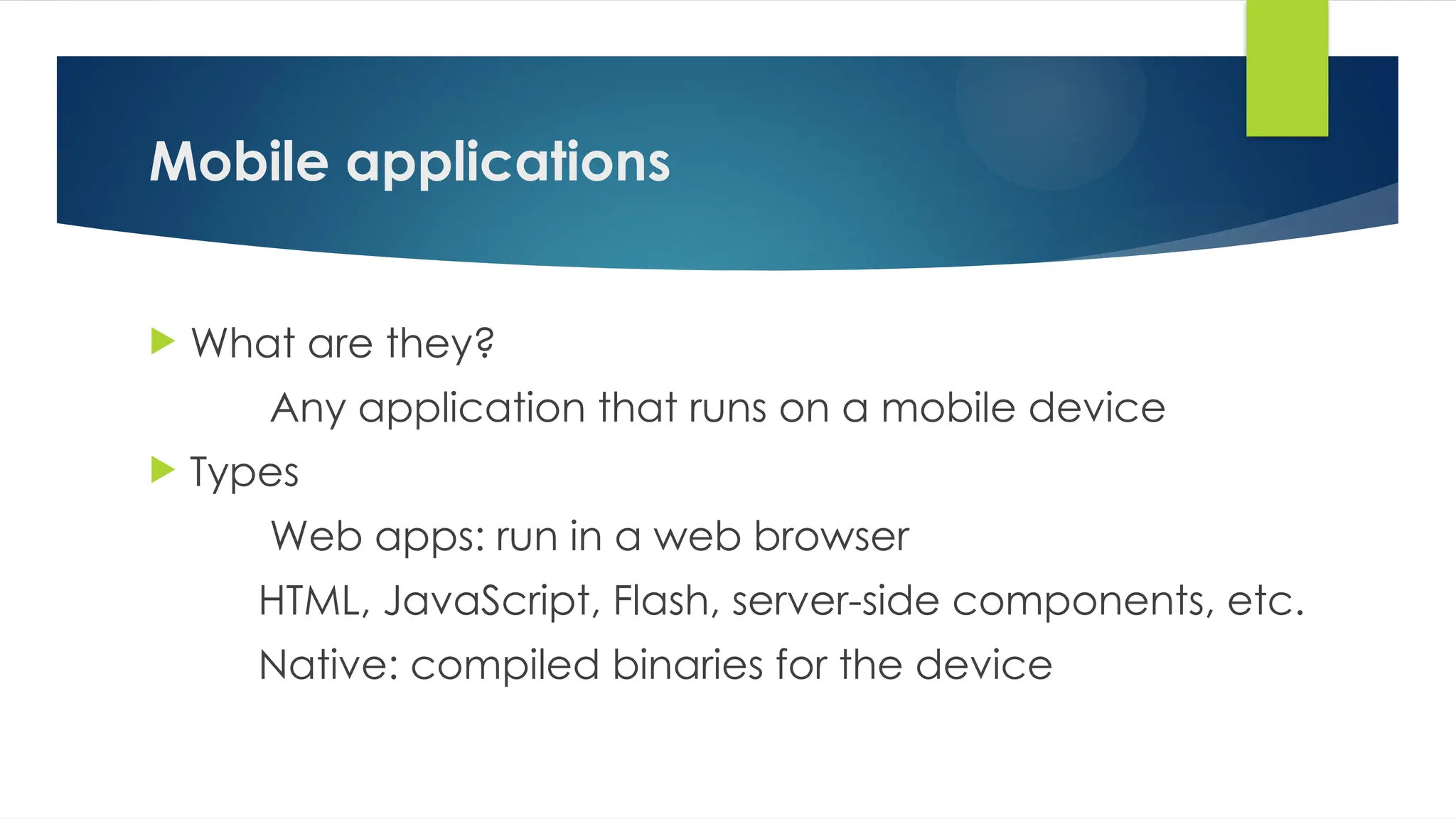 Mobile applications

What are they?

Any application that runs on a mobile device

Types

Web apps: run in a web browser

HTML, JavaScript, Flash, server-side components, etc.

Native: compiled binaries for the device